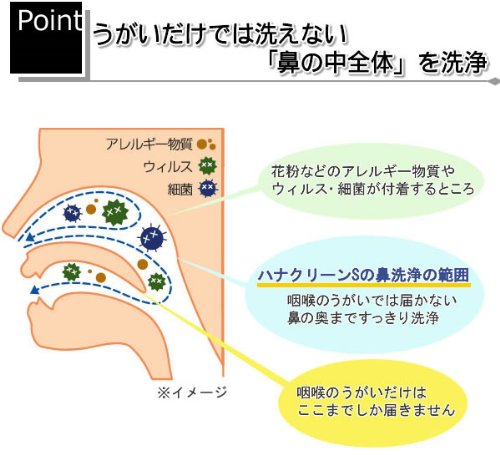 Point うがいだけでは洗えない
「鼻の中全体」を洗浄

アレルギー物質
ウィルス
細菌

花粉などのアレルギー物質や
ウィルス・細菌が付着するところ

ハナクリーンSの鼻洗浄の範囲
咽喉のうがいでは届かない
鼻の奥まですっきり洗浄

※イメージ

咽喉のうがいだけは
ここまでしか届きません